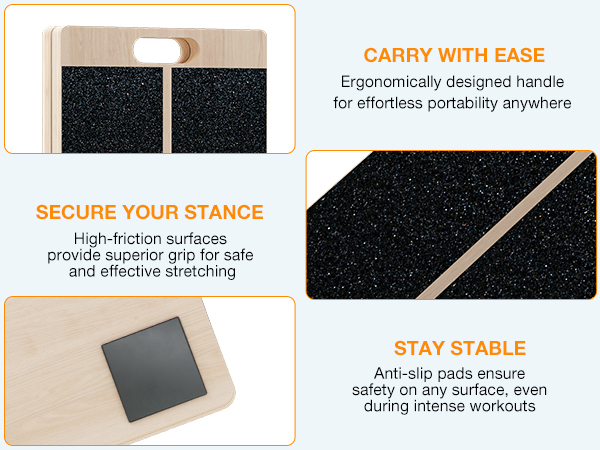 CARRY WITH EASE

Ergonomically designed handle for effortless portability anywhere

SECURE YOUR STANCE

High-friction surfaces provide superior grip for safe and effective stretching

STAY STABLE

Anti-slip pads ensure safety on any surface, even during intense workouts